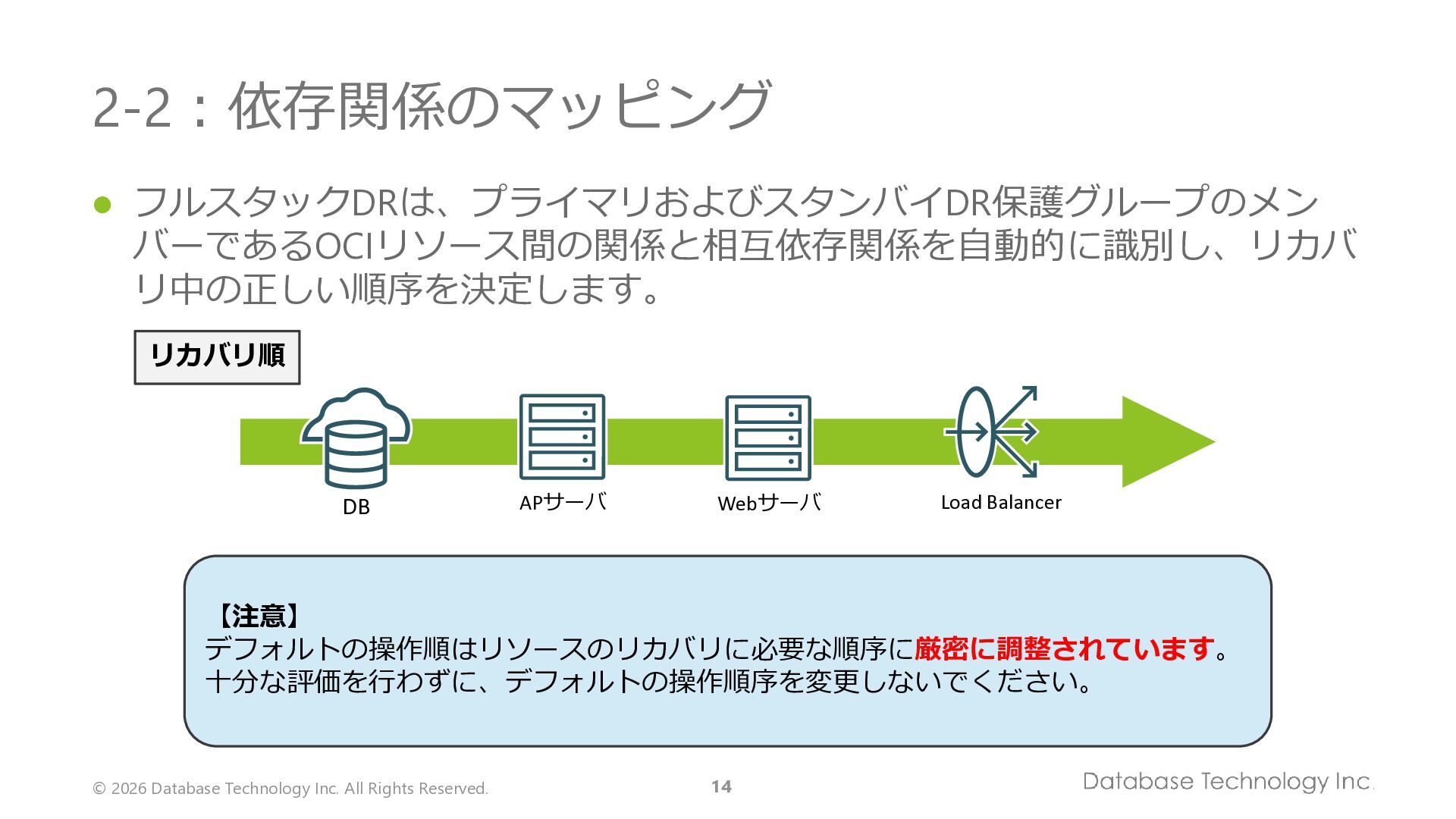 2-2：依存関係のマッピング

● フルスタックDRは、プライマリおよびスタンバイDR保護グループのメンバーであるOCIリソース間の関係と相互依存関係を自動的に識別し、リカバリ中の正しい順序を決定します。

リカバリ順

DB

APサーバ

Webサーバ

Load Balancer

【注意】
デフォルトの操作順はリソースのリカバリに必要な順序に厳密に調整されています。
十分な評価を行わずに、デフォルトの操作順序を変更しないでください。

© 2026 Database Technology Inc. All Rights Reserved.

14

Database Technology Inc.